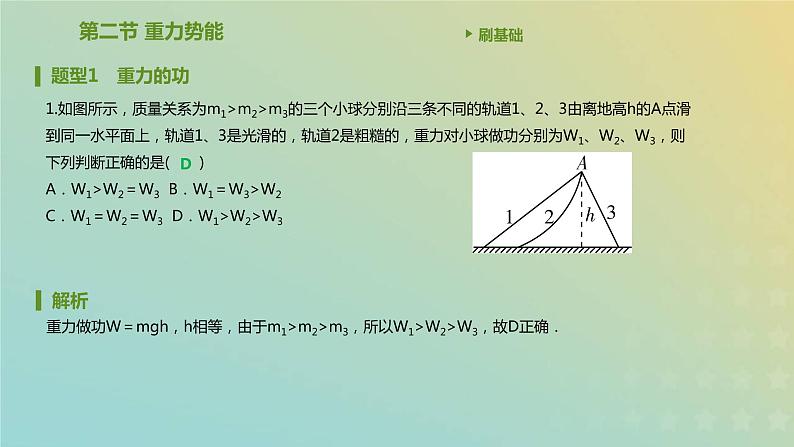 第二节 重力势能

刷基础

题型1 重力的功

1.如图所示，质量关系为$m_1>m_2>m_3$的三个小球分别沿三条不同的轨道1、2、3由离地高h的A点滑到同一水平面上，轨道1、3是光滑的，轨道2是粗糙的，重力对小球做功分别为$W_1$、$W_2$、$W_3$，则下列判断正确的是( D )

A．$W_1>W_2=W_3$ B．$W_1=W_3>W_2$

C．$W_1=W_2=W_3$ D．$W_1>W_2>W_3$

A
1
2
h
3

解析

重力做功$W=mgh$，h相等，由于$m_1>m_2>m_3$，所以$W_1>W_2>W_3$，故D正确．